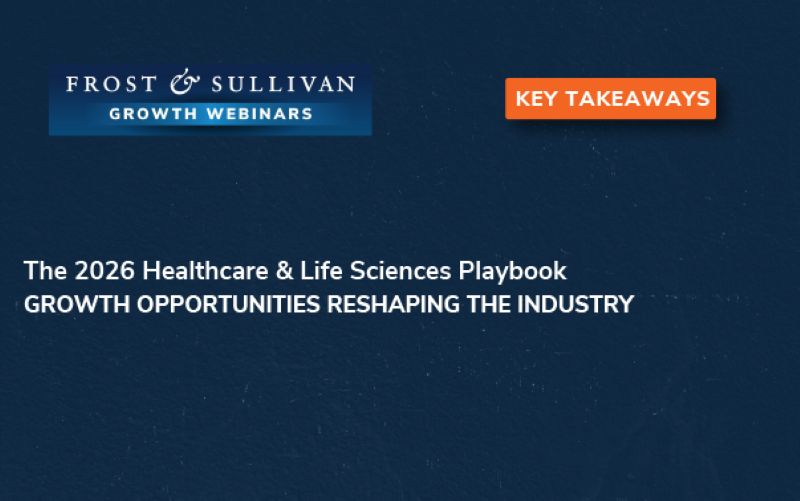 FROST & SULLIVAN
GROWTH WEBINARS

KEY TAKEAWAYS

The 2026 Healthcare & Life Sciences Playbook
GROWTH OPPORTUNITIES RESHAPING THE INDUSTRY